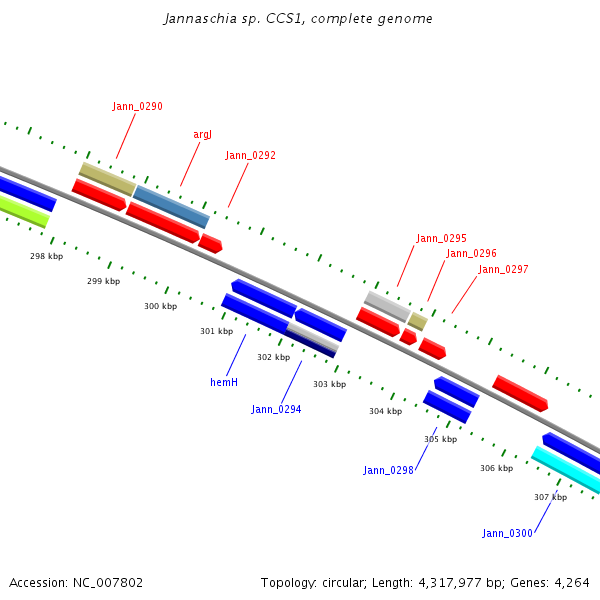 Jannaschia sp. CCS1, complete genome

Jann_0290
argJ
Jann_0292
Jann_0295
Jann_0296
Jann_0297

298 kbp
299 kbp
300 kbp
301 kbp
302 kbp
303 kbp
304 kbp
305 kbp
306 kbp
307 kbp

hemH
Jann_0294
Jann_0298
Jann_0300

Accession: NC_007802

Topology: circular; Length: 4,317,977 bp; Genes: 4,264